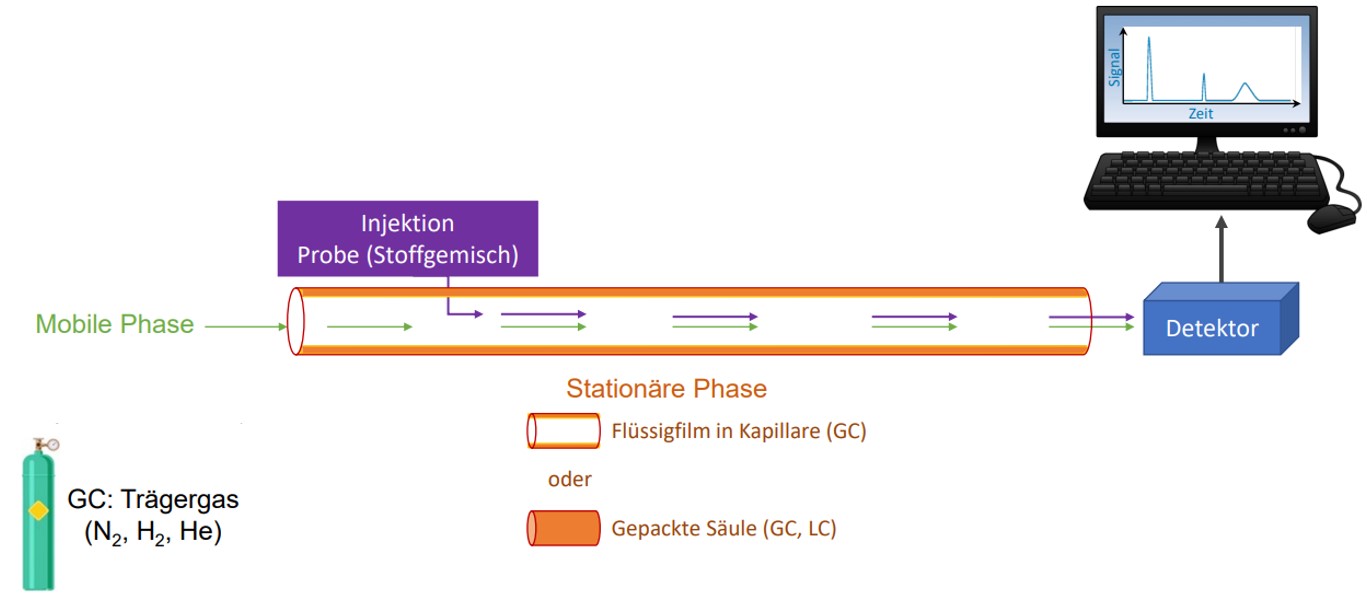 Signal

Zeit

Injektion
Probe (Stoffgemisch)

Mobile Phase

Detektor

Stationäre Phase

Flüssigfilm in Kapillare (GC)

oder

Gepackte Säule (GC, LC)

GC: Trägergas
($N_2$, $H_2$, He)